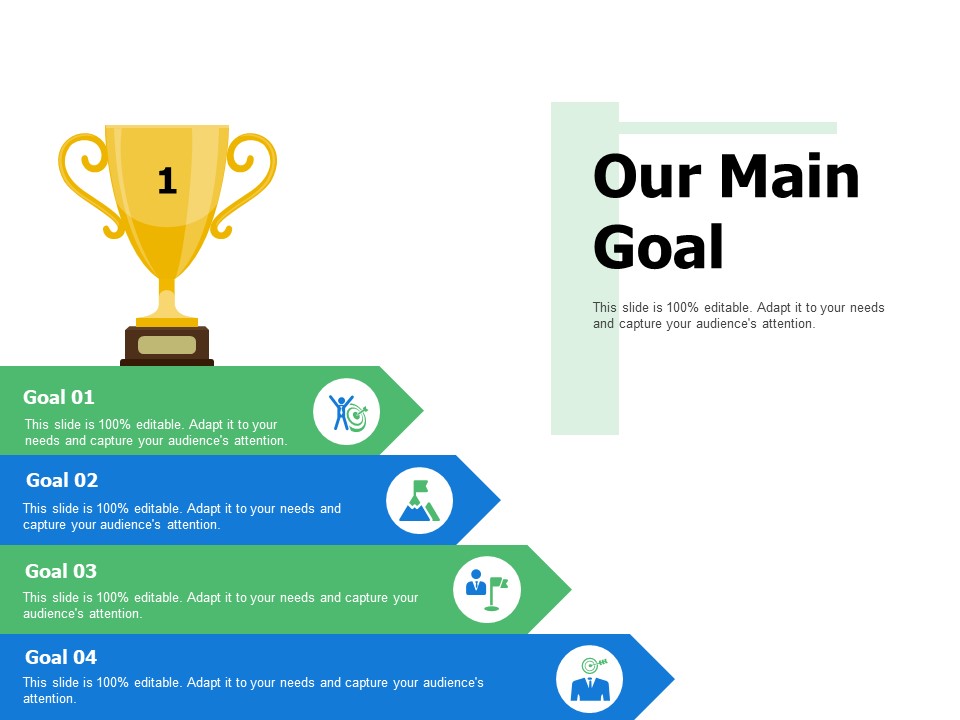 1

Our Main Goal

This slide is 100% editable. Adapt it to your needs and capture your audience's attention.

Goal 01

This slide is 100% editable. Adapt it to your needs and capture your audience's attention.

Goal 02

This slide is 100% editable. Adapt it to your needs and capture your audience's attention.

Goal 03

This slide is 100% editable. Adapt it to your needs and capture your audience's attention.

Goal 04

This slide is 100% editable. Adapt it to your needs and capture your audience's attention.